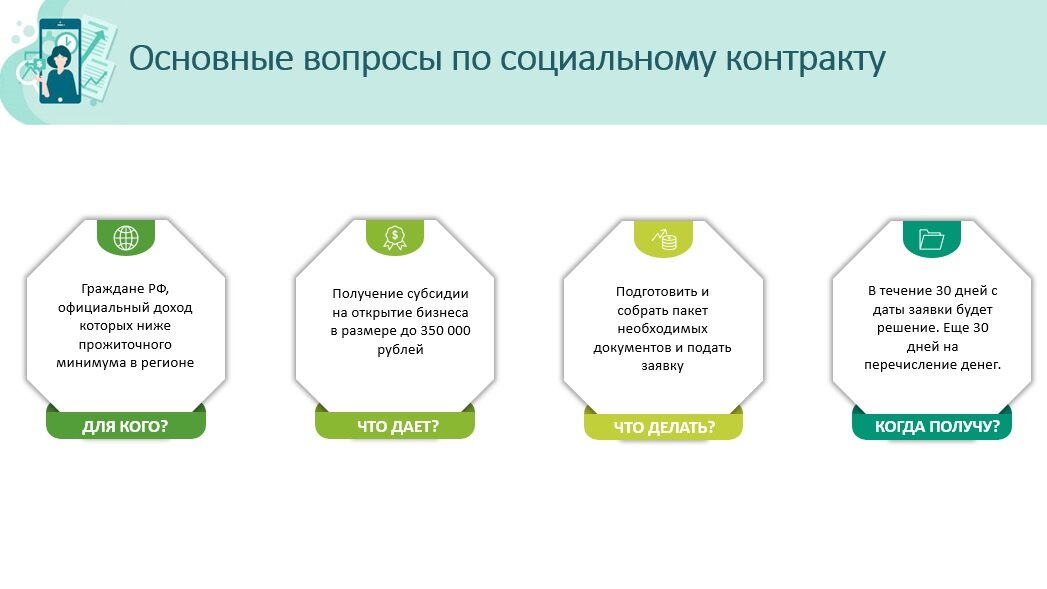 Основные вопросы по социальному контракту

Граждане РФ, официальный доход которых ниже прожиточного минимума в регионе

ДЛЯ КОГО?

Получение субсидии на открытие бизнеса в размере до 350 000 рублей

ЧТО ДАЕТ?

Подготовить и собрать пакет необходимых документов и подать заявку

ЧТО ДЕЛАТЬ?

В течение 30 дней с даты заявки будет решение. Еще 30 дней на перечисление денег.

КОГДА ПОЛУЧУ?